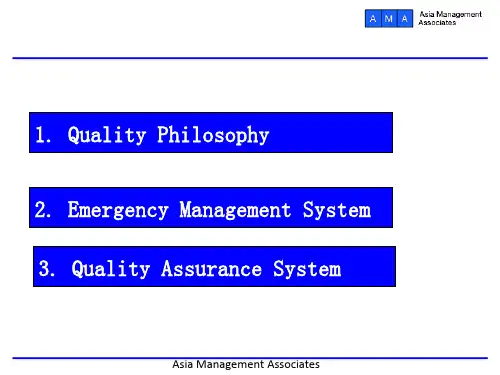 A M A Asia Management Associates

1. Quality Philosophy

2. Emergency Management System

3. Quality Assurance System

Asia Management Associates